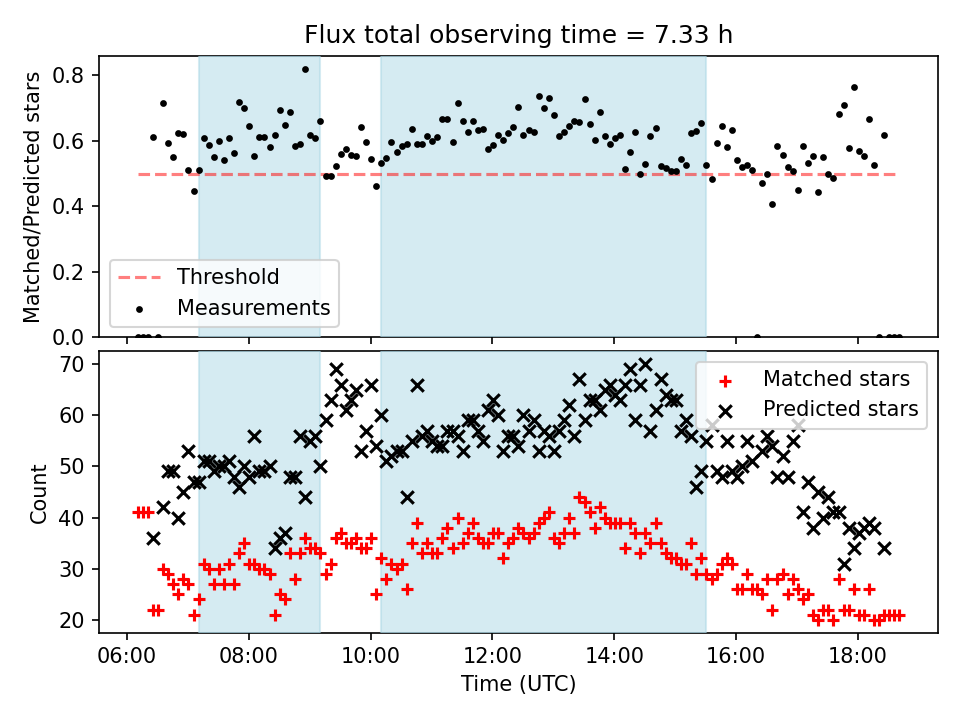 Flux total observing time = 7.33 h

Matched/Predicted stars

0.8
0.6
0.4
0.2
0.0

Threshold
Measurements

Count

70
60
50
40
30
20

Matched stars
Predicted stars

06:00 08:00 10:00 12:00 14:00 16:00 18:00

Time (UTC)